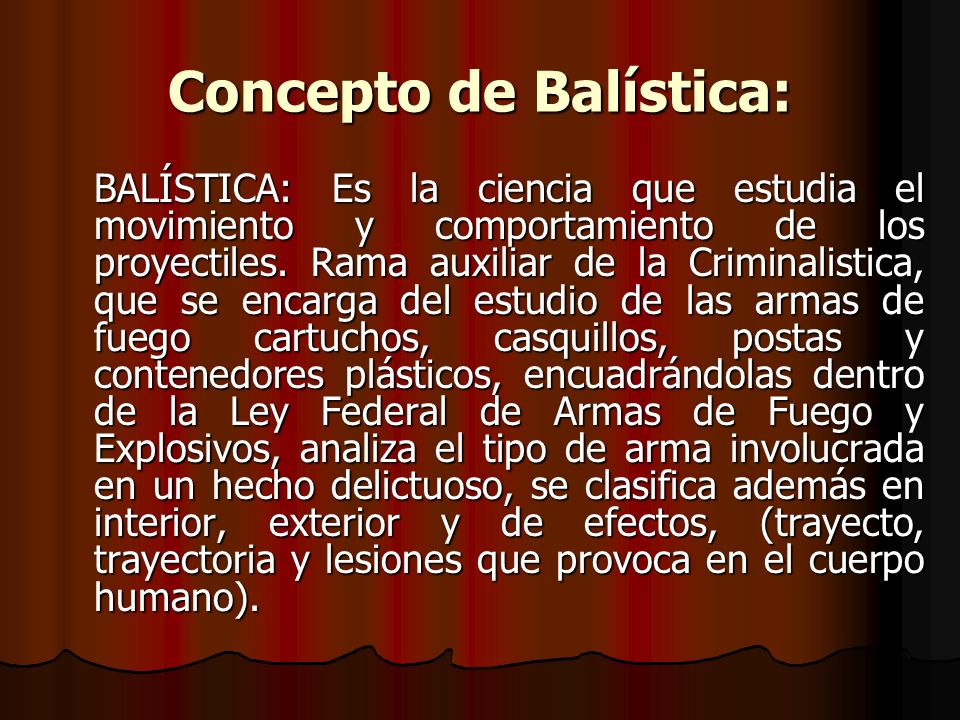 Concepto de Balística:

BALÍSTICA: Es la ciencia que estudia el movimiento y comportamiento de los proyectiles. Rama auxiliar de la Criminalistica, que se encarga del estudio de las armas de fuego cartuchos, casquillos, postas y contenedores plásticos, encuadrándolas dentro de la Ley Federal de Armas de Fuego y Explosivos, analiza el tipo de arma involucrada en un hecho delictuoso, se clasifica además en interior, exterior y de efectos, (trayecto, trayectoria y lesiones que provoca en el cuerpo humano).